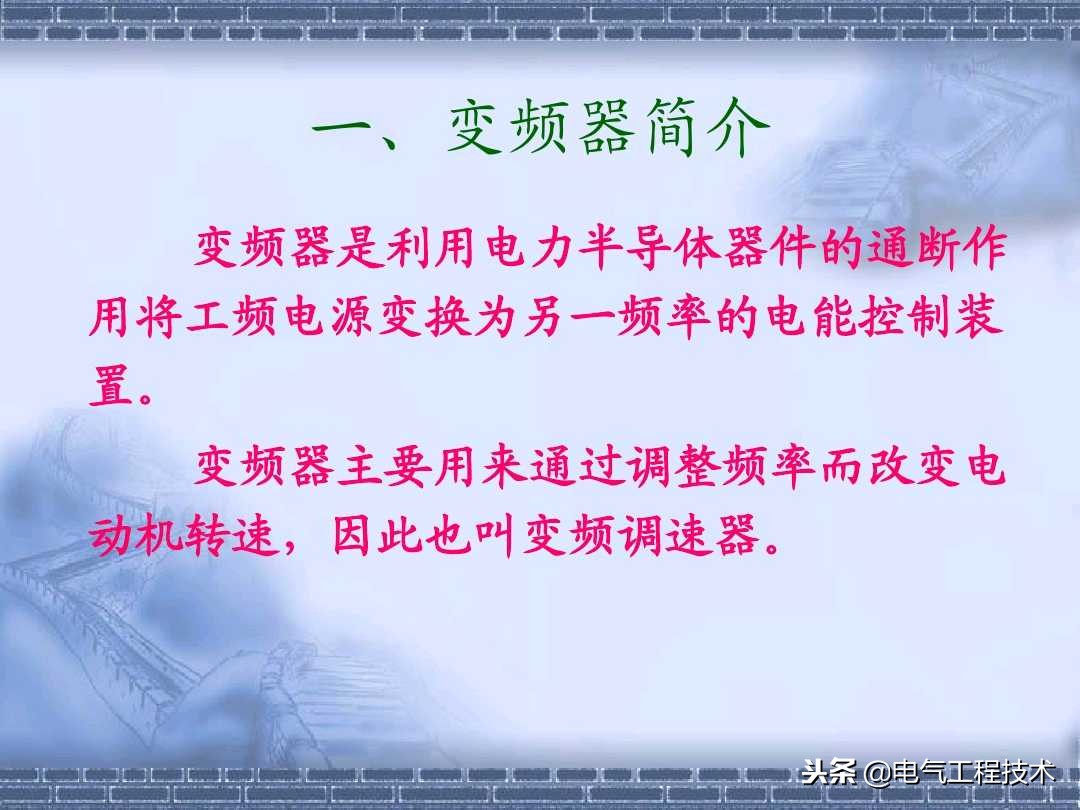 一、变频器简介

变频器是利用电力半导体器件的通断作用将工频电源变换为另一频率的电能控制装置。

变频器主要用来通过调整频率而改变电动机转速，因此也叫变频调速器。

头条 @电气工程技术